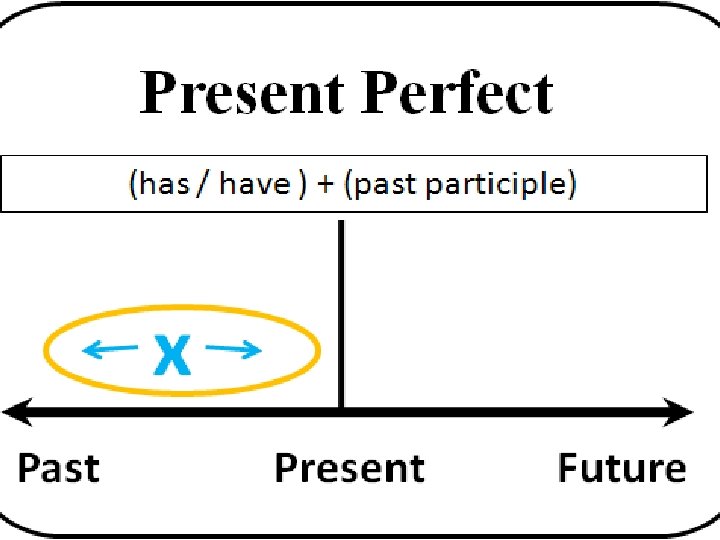 Present Perfect

(has / have ) + (past participle)

X

Past

Present

Future